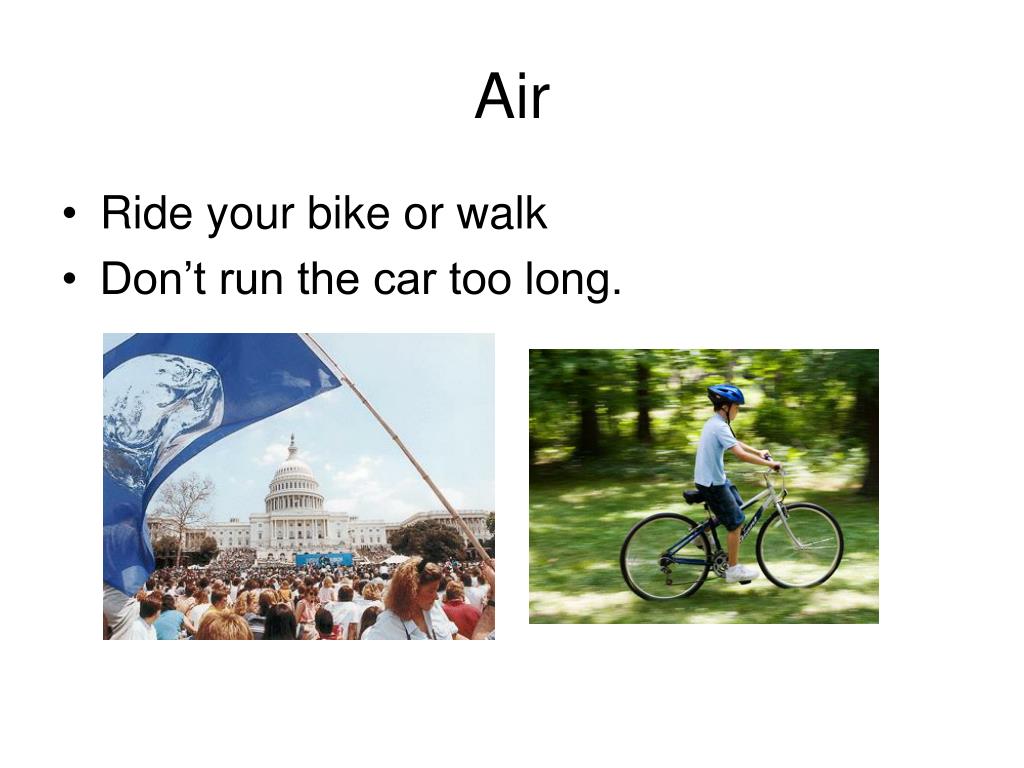 Air

• Ride your bike or walk
• Don’t run the car too long.